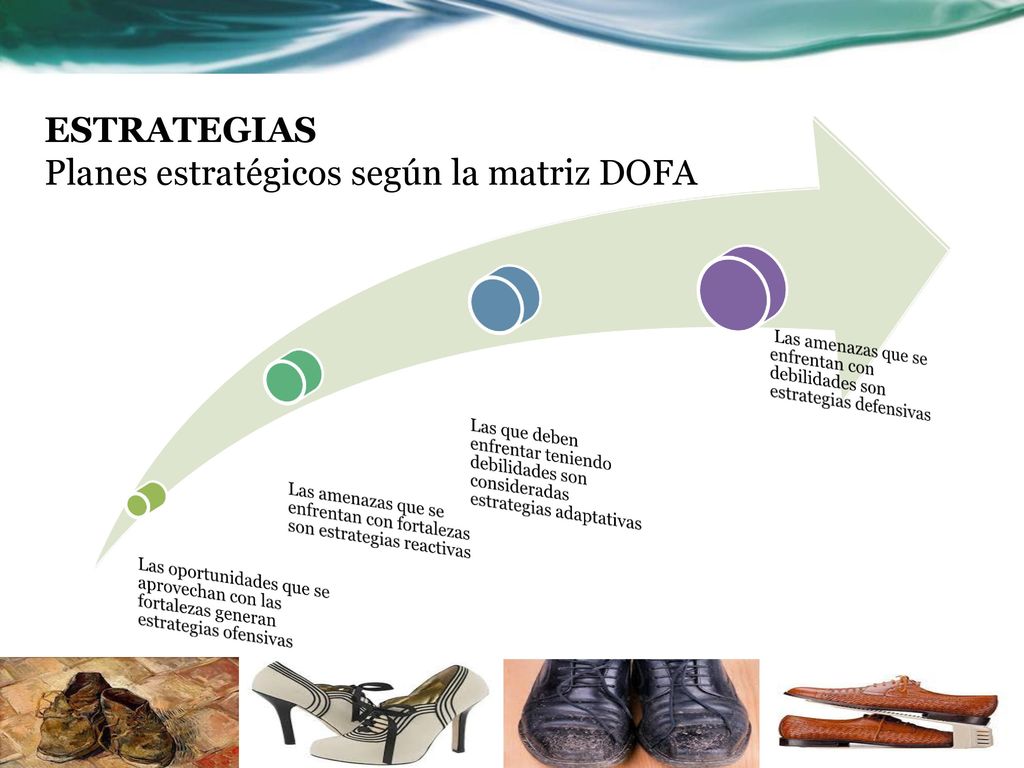 ESTRATEGIAS
Planes estratégicos según la matriz DOFA

Las oportunidades que se aprovechan con las fortalezas generan estrategias ofensivas

Las amenazas que se enfrentan con fortalezas son estrategias reactivas

Las que deben enfrentar teniendo debilidades son consideradas estrategias adaptativas

Las amenazas que se enfrentan con debilidades son estrategias defensivas